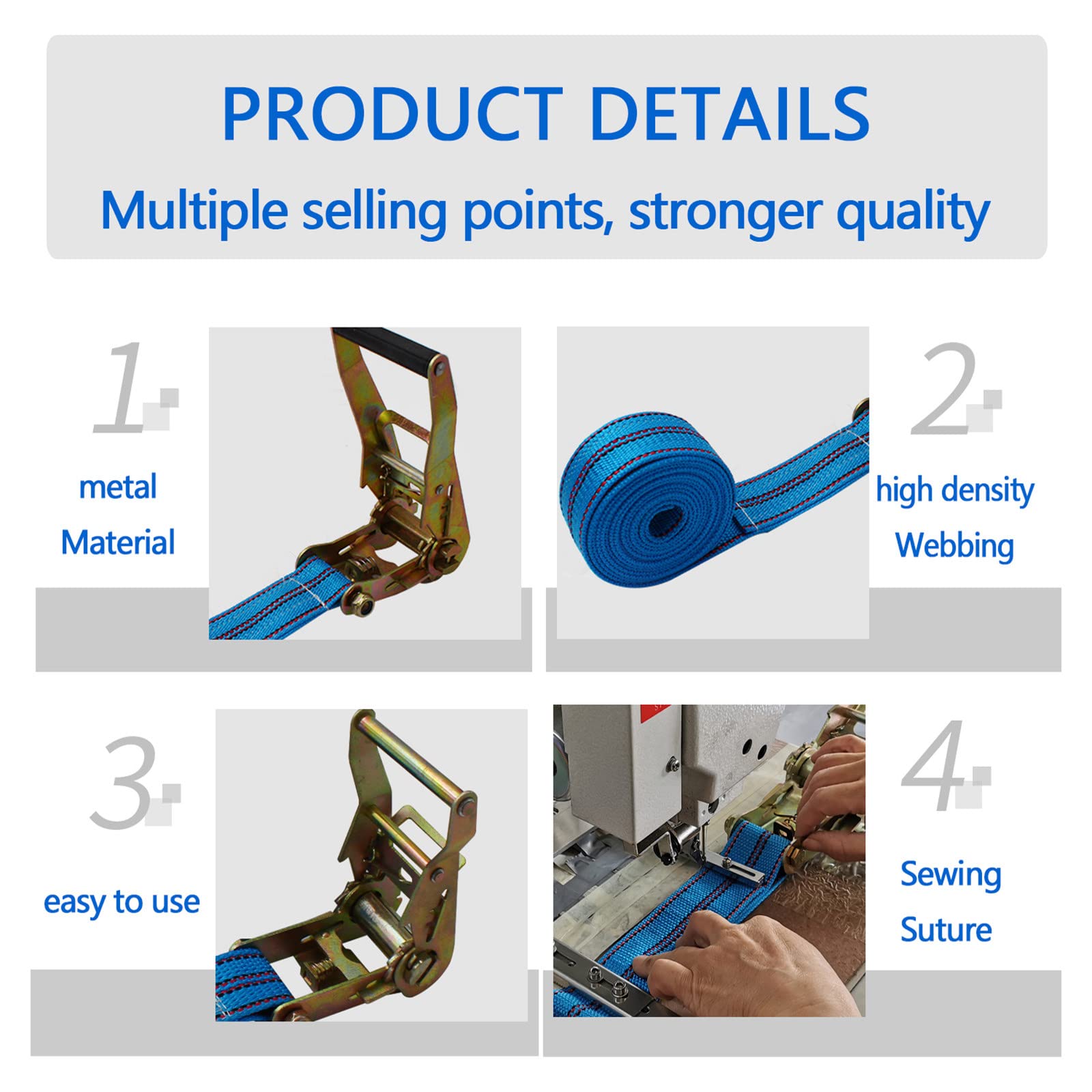 PRODUCT DETAILS
Multiple selling points, stronger quality

1
metal
Material

2
high density
Webbing

3
easy to use

4
Sewing
Suture